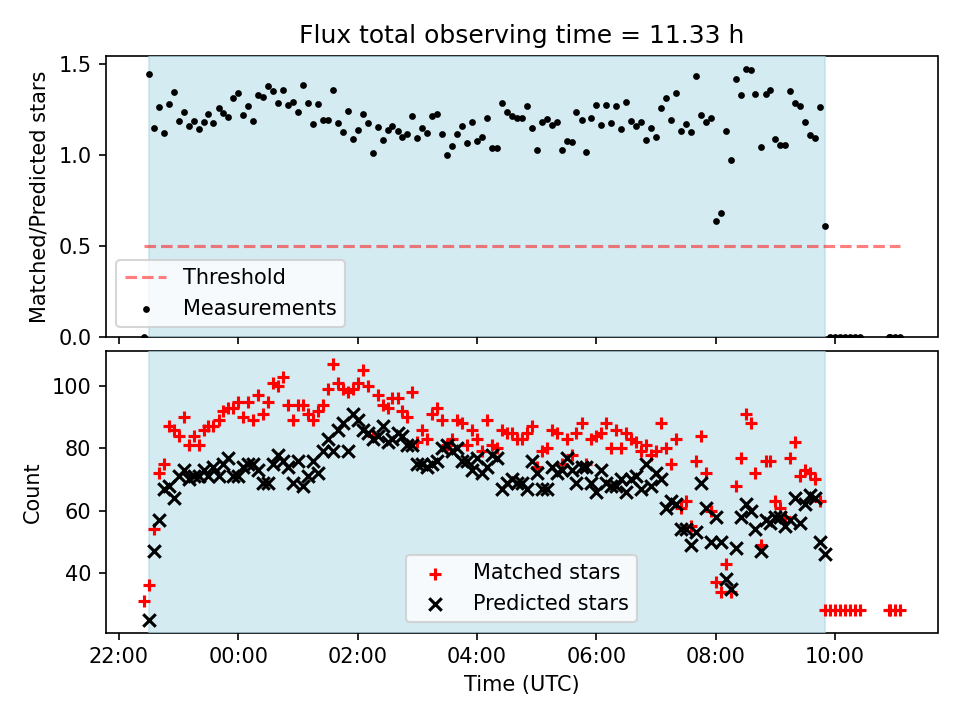 Flux total observing time = 11.33 h

Matched/Predicted stars

1.5
1.0
0.5
0.0

Threshold
Measurements

Count

100
80
60
40

Matched stars
Predicted stars

22:00
00:00
02:00
04:00
06:00
08:00
10:00

Time (UTC)